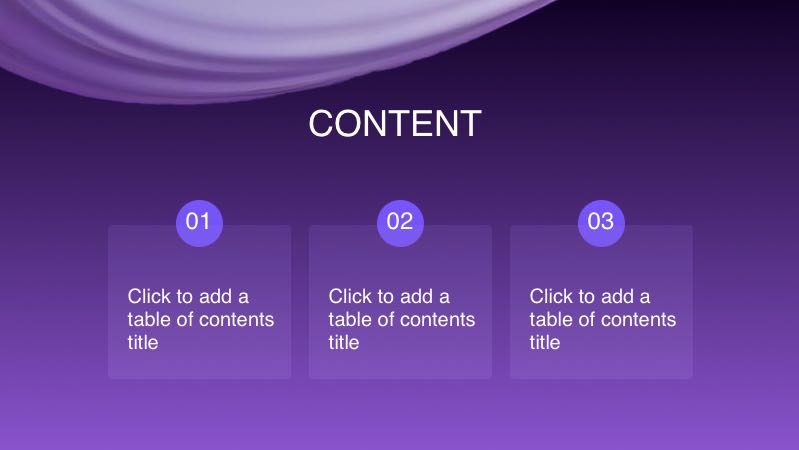 CONTENT

01

Click to add a table of contents title

02

Click to add a table of contents title

03

Click to add a table of contents title